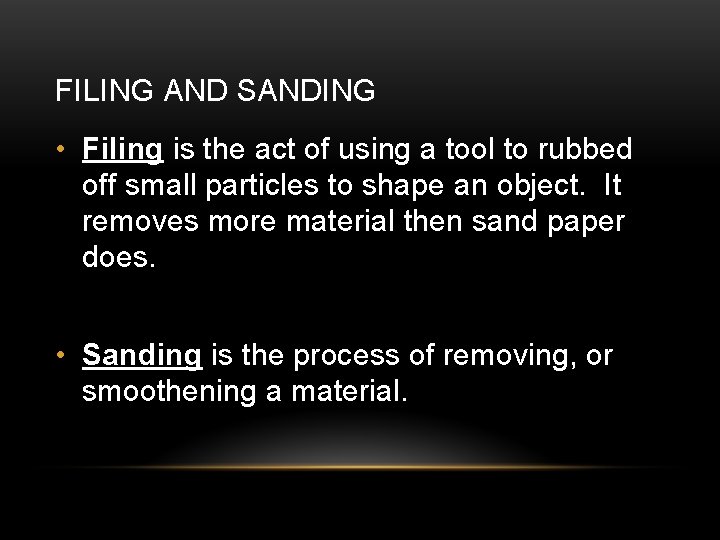 FILING AND SANDING

• Filing is the act of using a tool to rubbed off small particles to shape an object. It removes more material then sand paper does.

• Sanding is the process of removing, or smoothening a material.